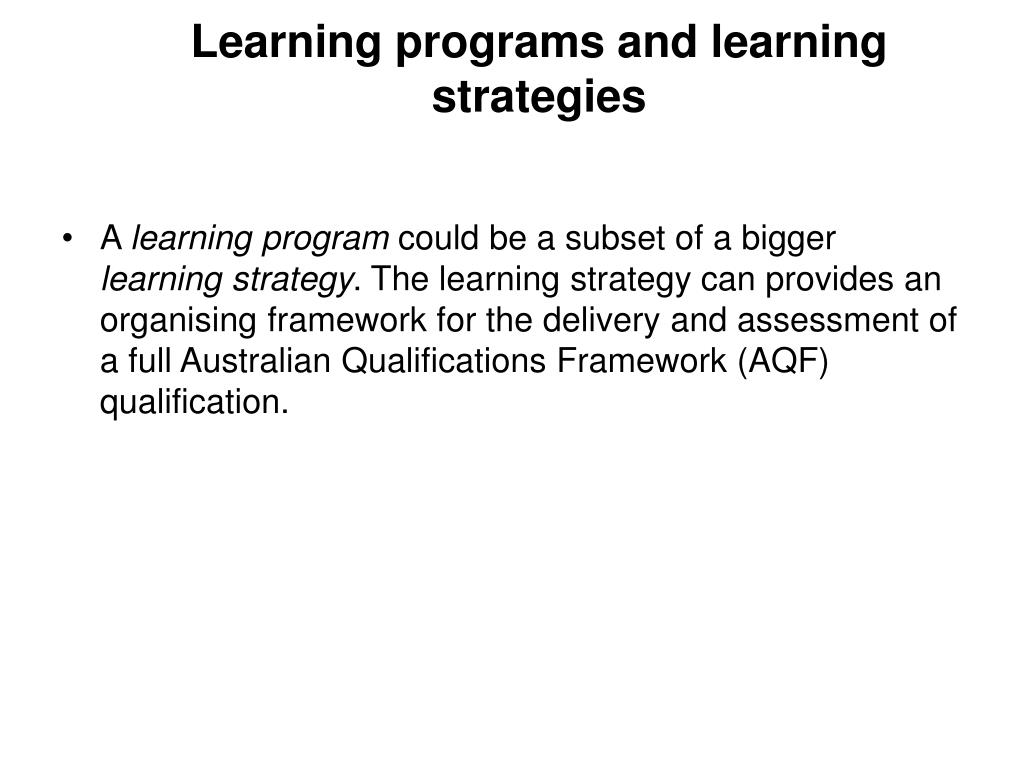 Learning programs and learning strategies

• A learning program could be a subset of a bigger learning strategy. The learning strategy can provides an organising framework for the delivery and assessment of a full Australian Qualifications Framework (AQF) qualification.